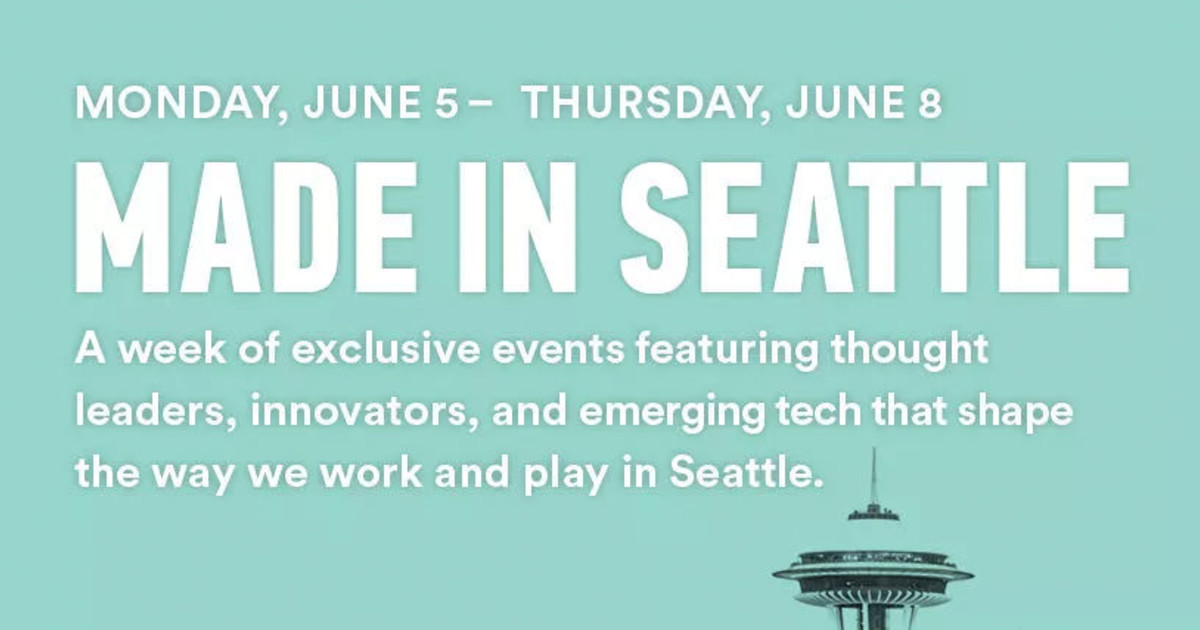 MONDAY, JUNE 5 – THURSDAY, JUNE 8

MADE IN SEATTLE

A week of exclusive events featuring thought leaders, innovators, and emerging tech that shape the way we work and play in Seattle.